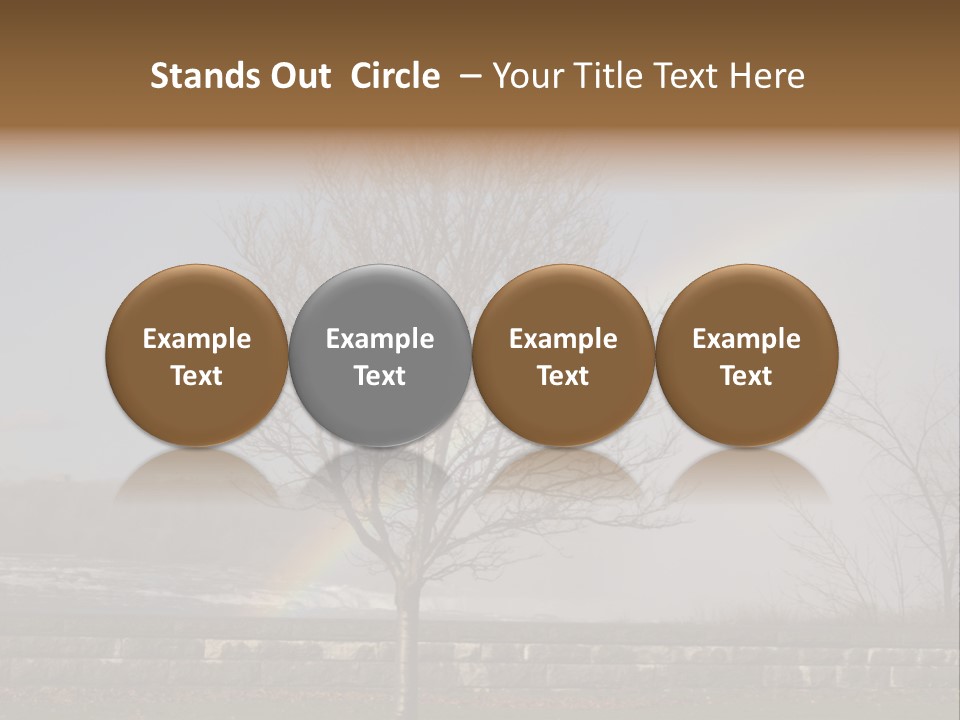 Stands Out Circle – Your Title Text Here

Example Text

Example Text

Example Text

Example Text